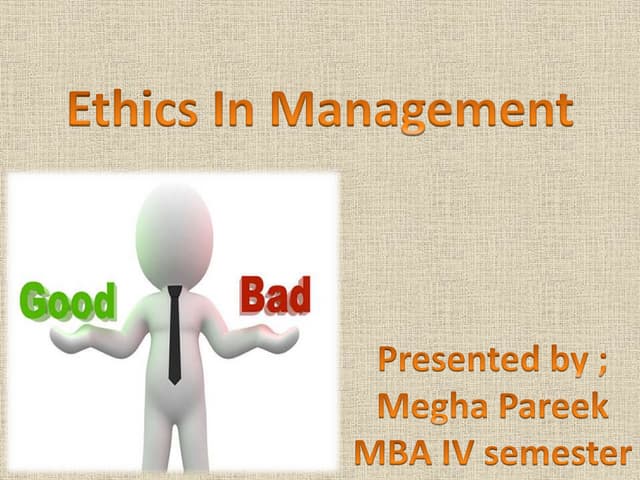 Ethics In Management

Good

Bad

Presented by ;
Megha Pareek
MBA IV semester